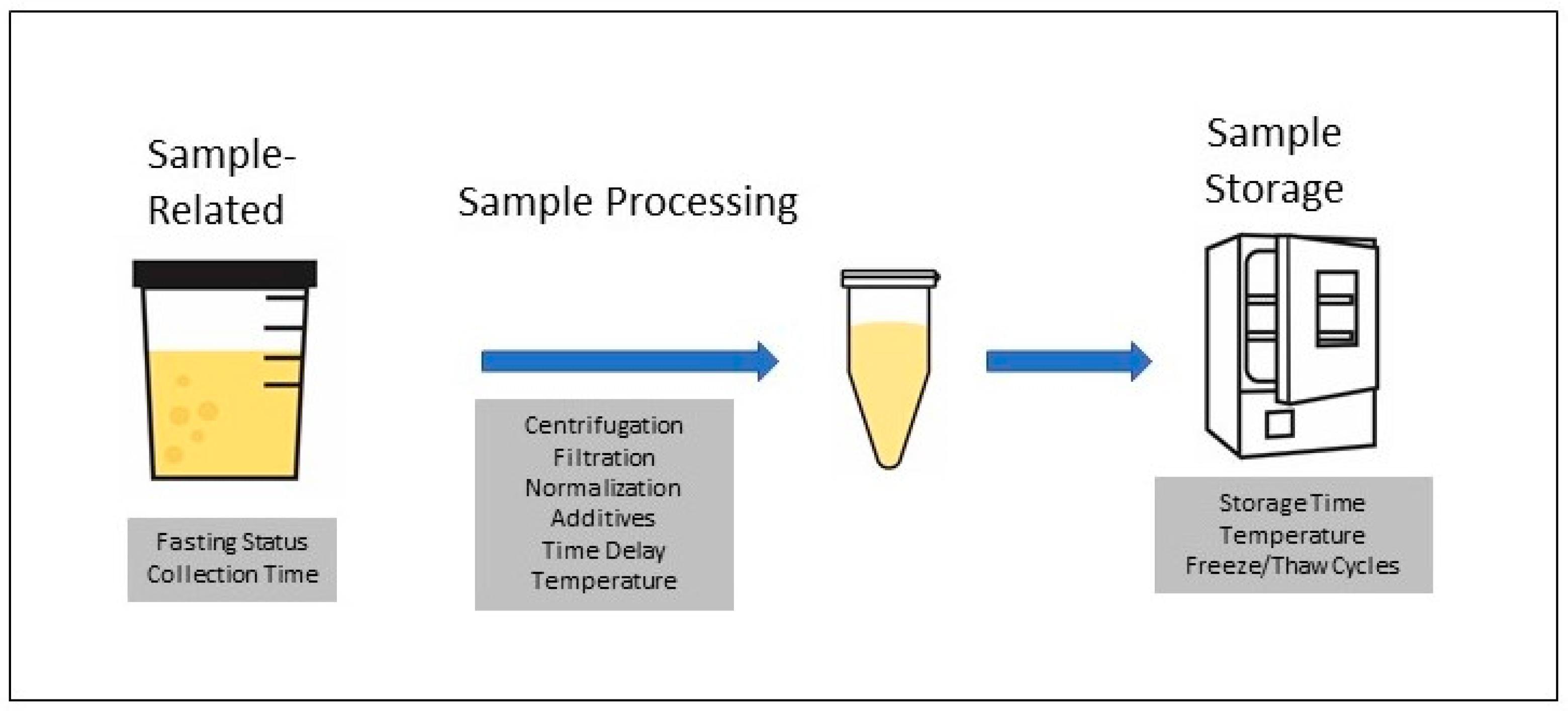 Sample-Related

Fasting Status
Collection Time

Sample Processing

Centrifugation
Filtration
Normalization
Additives
Time Delay
Temperature

Sample Storage

Storage Time
Temperature
Freeze/Thaw Cycles